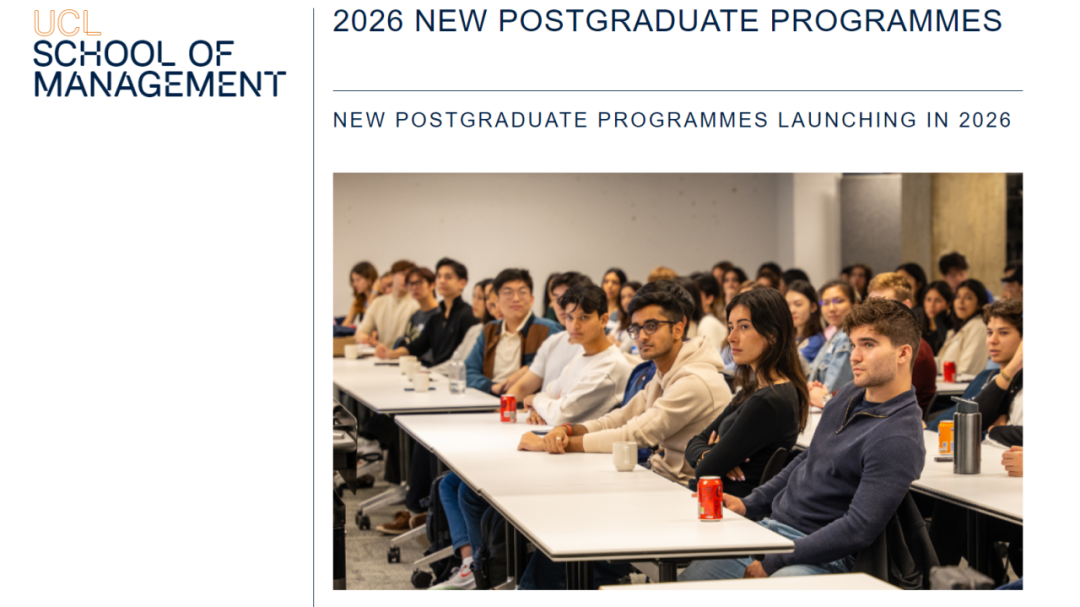 UCL
SCHOOL OF
MANAGEMENT

2026 NEW POSTGRADUATE PROGRAMMES

NEW POSTGRADUATE PROGRAMMES LAUNCHING IN 2026